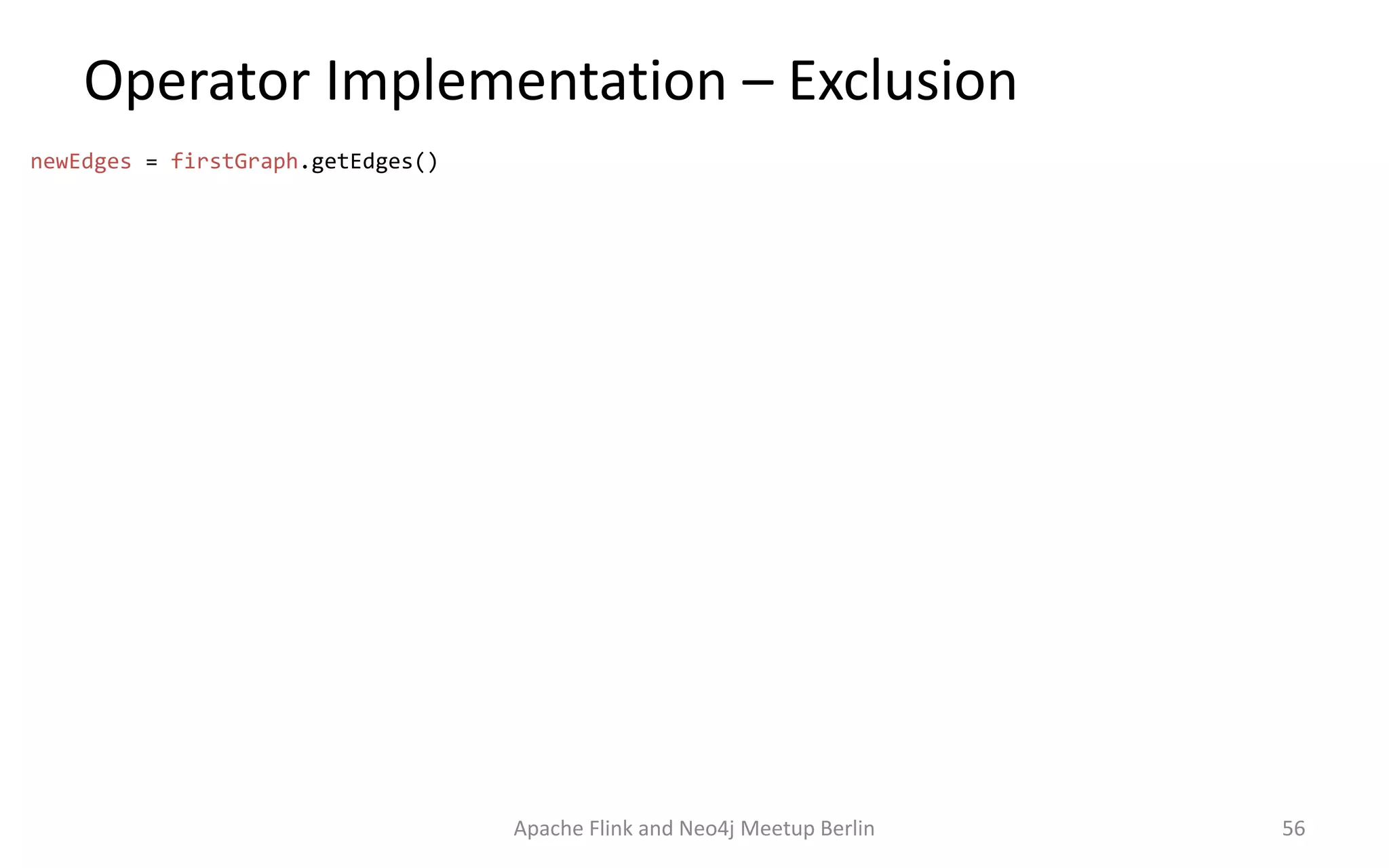 Operator Implementation – Exclusion

newEdges = firstGraph.getEdges()

Apache Flink and Neo4j Meetup Berlin

56